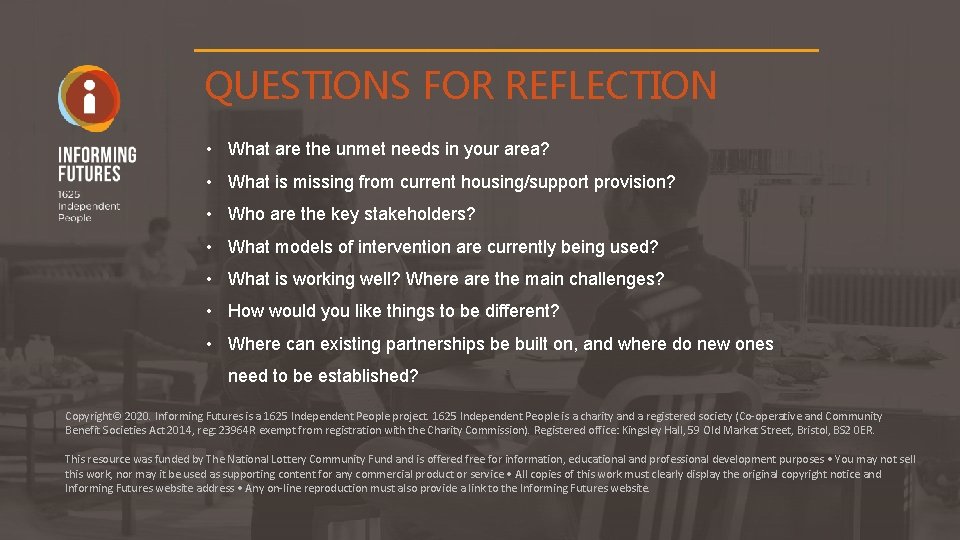 INFORMING FUTURES
1625 Independent People

QUESTIONS FOR REFLECTION

• What are the unmet needs in your area?
• What is missing from current housing/support provision?
• Who are the key stakeholders?
• What models of intervention are currently being used?
• What is working well? Where are the main challenges?
• How would you like things to be different?
• Where can existing partnerships be built on, and where do new ones need to be established?

Copyright© 2020. Informing Futures is a 1625 Independent People project. 1625 Independent People is a charity and a registered society (Co-operative and Community Benefit Societies Act 2014, reg: 23964R exempt from registration with the Charity Commission). Registered office: Kingsley Hall, 59 Old Market Street, Bristol, BS2 0ER.

This resource was funded by The National Lottery Community Fund and is offered free for information, educational and professional development purposes • You may not sell this work, nor may it be used as supporting content for any commercial product or service • All copies of this work must clearly display the original copyright notice and Informing Futures website address • Any on-line reproduction must also provide a link to the Informing Futures website.